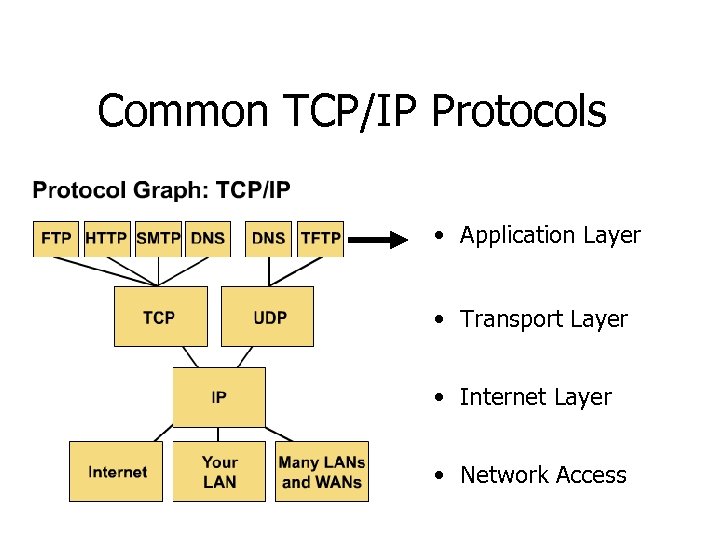 Common TCP/IP Protocols

Protocol Graph: TCP/IP

FTP HTTP SMTP DNS DNS TFTP

TCP UDP

IP

Internet Your LAN Many LANs and WANs

• Application Layer

• Transport Layer

• Internet Layer

• Network Access